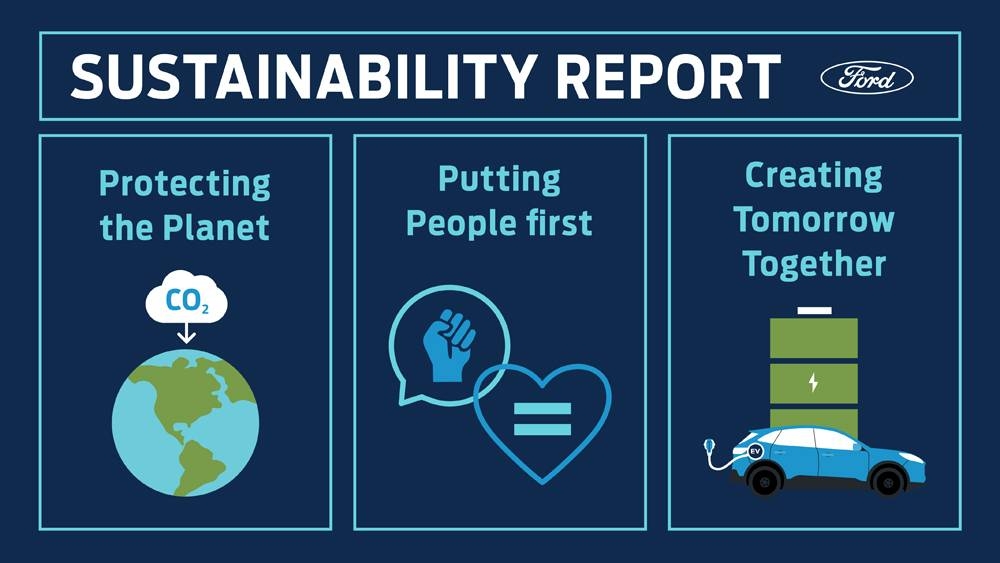 SUSTAINABILITY REPORT

Ford

Protecting the Planet

$CO_2$

Putting People first

Creating Tomorrow Together

EV